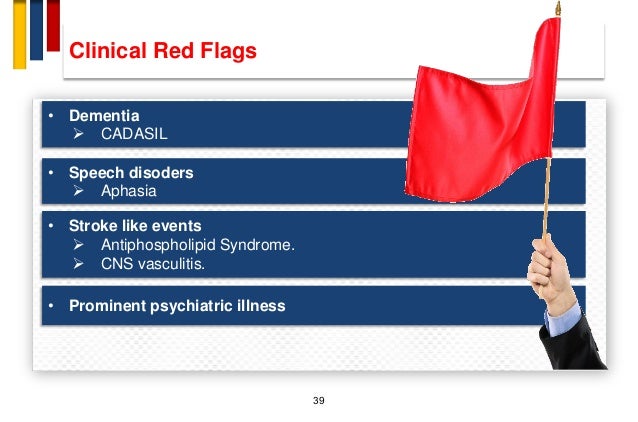 Clinical Red Flags

• Dementia
➢ CADASIL

• Speech disoders
➢ Aphasia

• Stroke like events
➢ Antiphospholipid Syndrome.
➢ CNS vasculitis.

• Prominent psychiatric illness

39